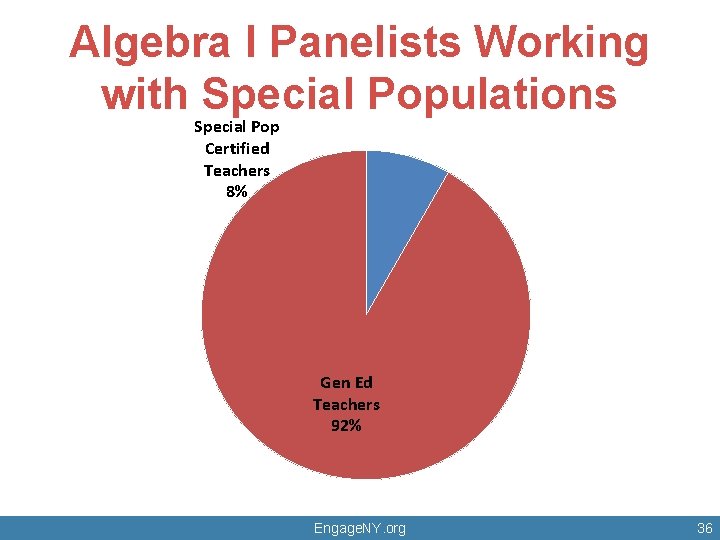 Algebra I Panelists Working with Special Populations

Special Pop Certified Teachers 8%

Gen Ed Teachers 92%

EngageNY.org

36